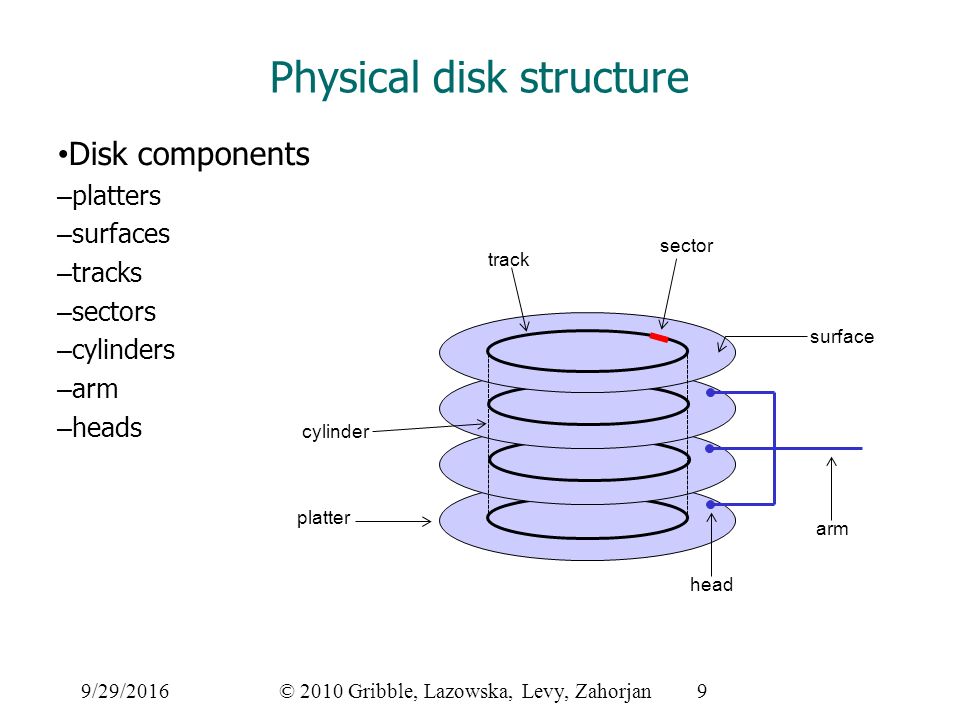 Physical disk structure

•Disk components
–platters
–surfaces
–tracks
–sectors
–cylinders
–arm
–heads

track
sector
surface
cylinder
platter
arm
head

9/29/2016 © 2010 Gribble, Lazowska, Levy, Zahorjan 9